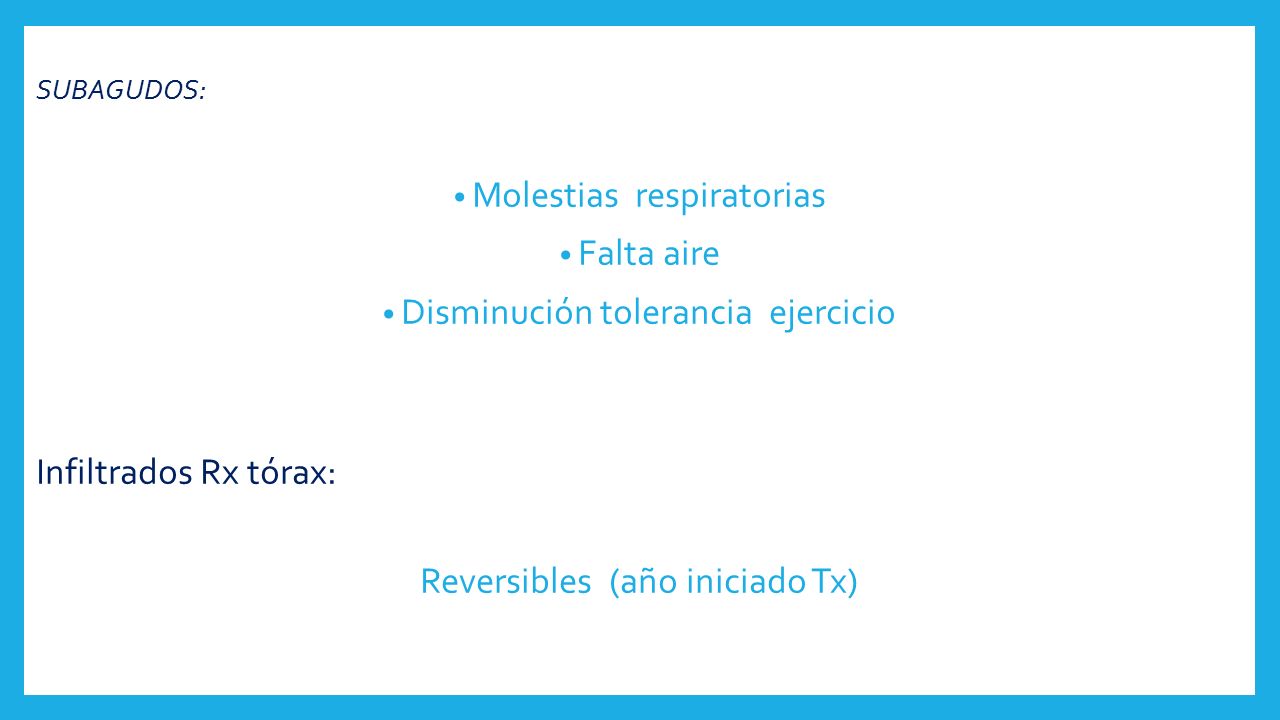 SUBAGUDOS:

• Molestias respiratorias
• Falta aire
• Disminución tolerancia ejercicio

Infiltrados Rx tórax:

Reversibles (año iniciado Tx)